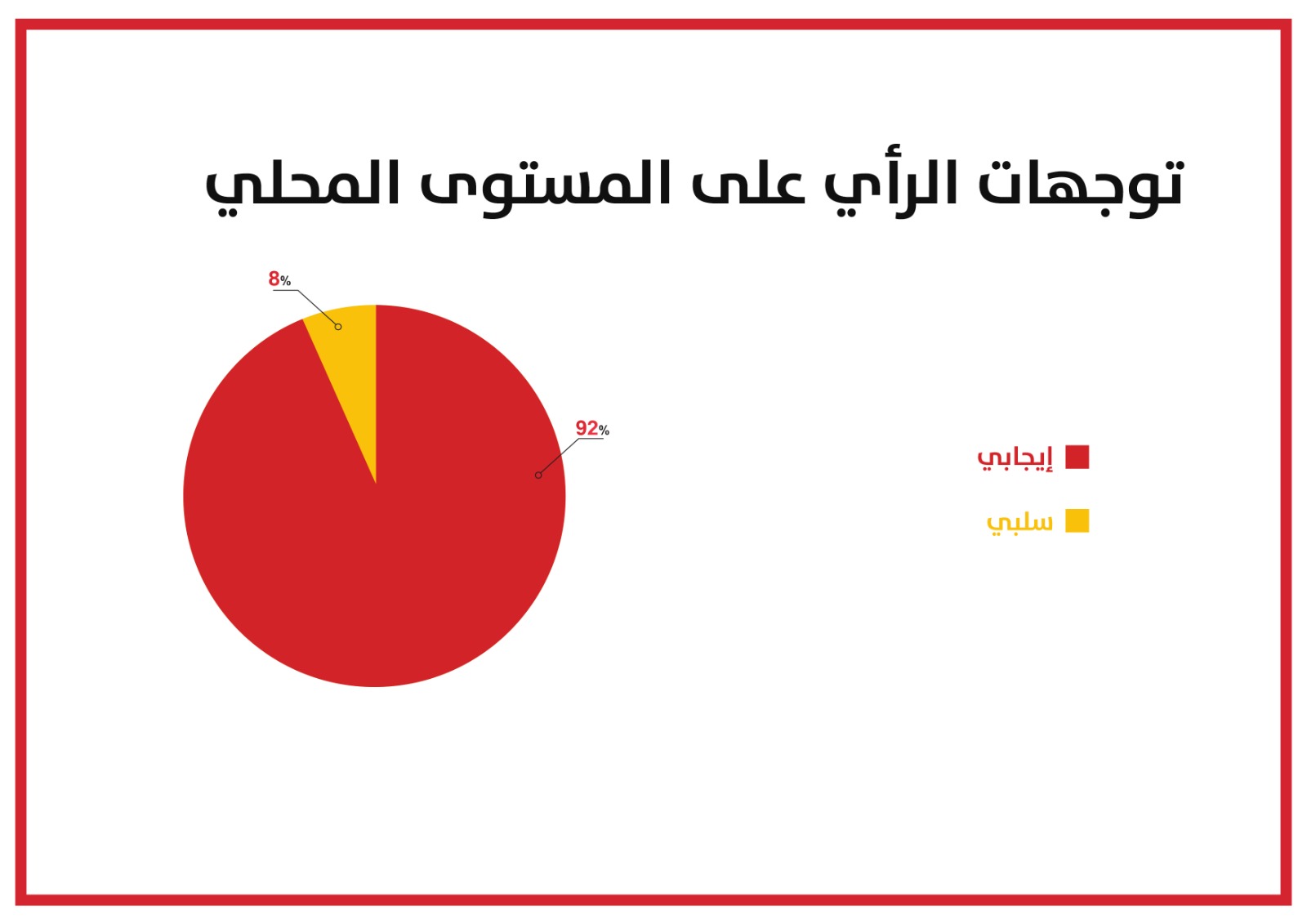 توجهات الرأي على المستوى المحلي

8%

92%

إيجابي

سلبي